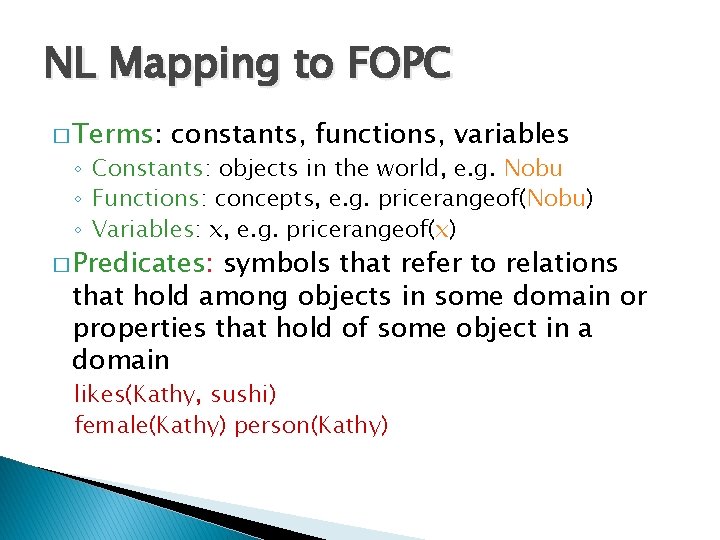 NL Mapping to FOPC

□ Terms: constants, functions, variables
◦ Constants: objects in the world, e.g. Nobu
◦ Functions: concepts, e.g. pricerangeof(Nobu)
◦ Variables: x, e.g. pricerangeof(x)

□ Predicates: symbols that refer to relations that hold among objects in some domain or properties that hold of some object in a domain
likes(Kathy, sushi)
female(Kathy) person(Kathy)